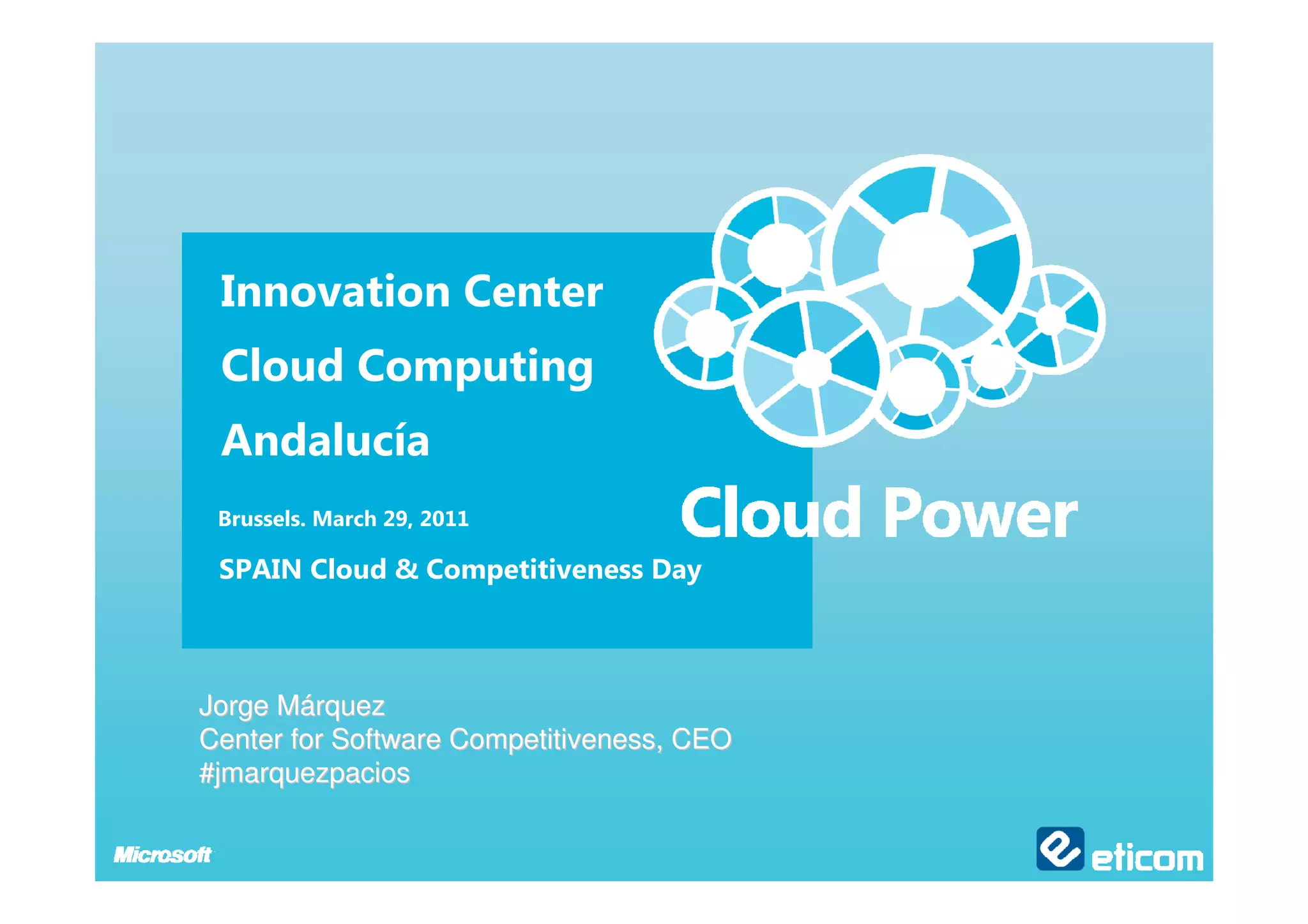 Innovation Center

Cloud Computing

Andalucía

Brussels. March 29, 2011

SPAIN Cloud & Competitiveness Day

Cloud Power

Jorge Márquez
Center for Software Competitiveness, CEO
#jmarquezpacios

Microsoft

eticom